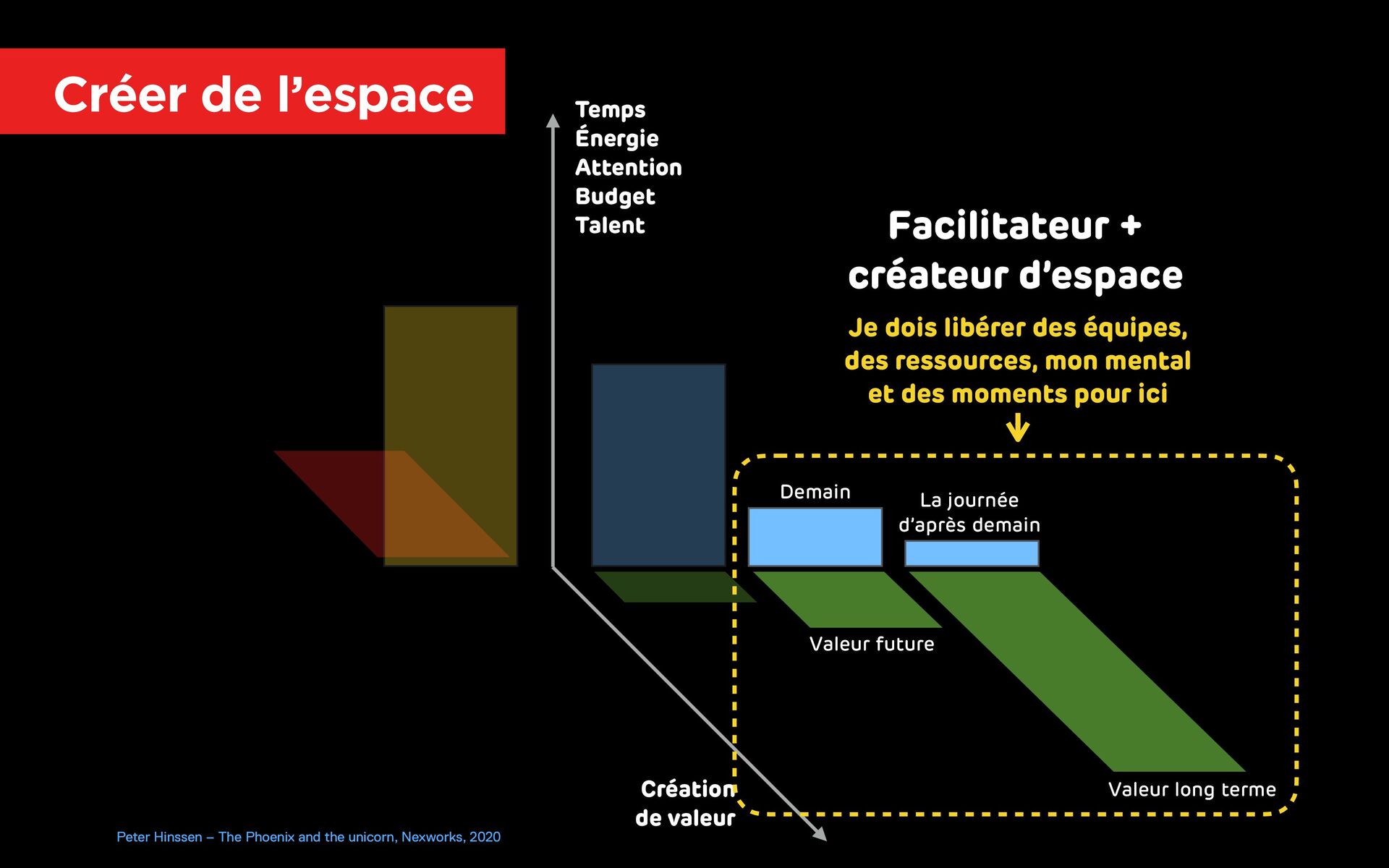 Créer de l'espace

Temps
Énergie
Attention
Budget
Talent

Facilitateur + créateur d'espace

Je dois libérer des équipes, des ressources, mon mental et des moments pour ici

Demain

La journée d'après demain

Valeur future

Valeur long terme

Création de valeur

Peter Hinssen – The Phoenix and the unicorn, Nexworks, 2020